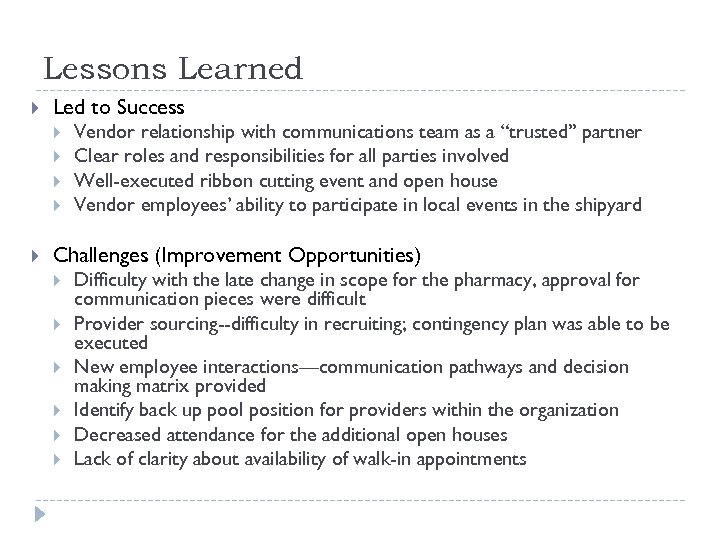 Lessons Learned

Led to Success

Vendor relationship with communications team as a “trusted” partner

Clear roles and responsibilities for all parties involved

Well-executed ribbon cutting event and open house

Vendor employees’ ability to participate in local events in the shipyard

Challenges (Improvement Opportunities)

Difficulty with the late change in scope for the pharmacy, approval for communication pieces were difficult

Provider sourcing--difficulty in recruiting; contingency plan was able to be executed

New employee interactions—communication pathways and decision making matrix provided

Identify back up pool position for providers within the organization

Decreased attendance for the additional open houses

Lack of clarity about availability of walk-in appointments